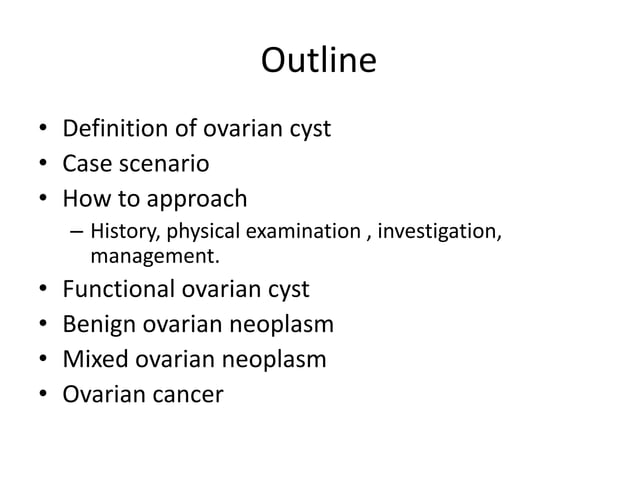 Outline

• Definition of ovarian cyst
• Case scenario
• How to approach
  – History, physical examination , investigation, management.
• Functional ovarian cyst
• Benign ovarian neoplasm
• Mixed ovarian neoplasm
• Ovarian cancer